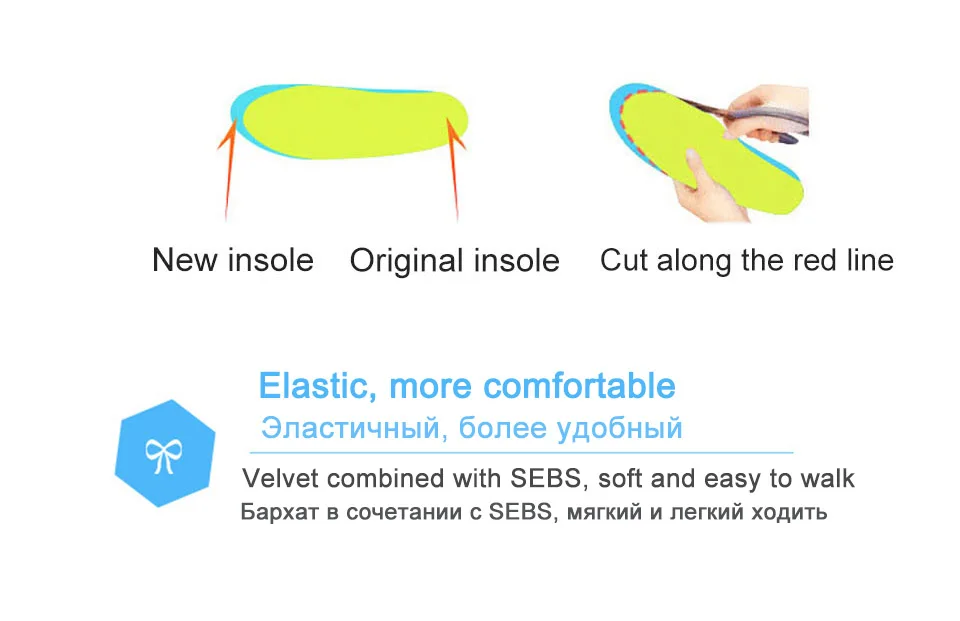 New insole Original insole Cut along the red line

Elastic, more comfortable
Эластичный, более удобный

Velvet combined with SEBS, soft and easy to walk
Бархат в сочетании с SEBS, мягкий и легкий ходить